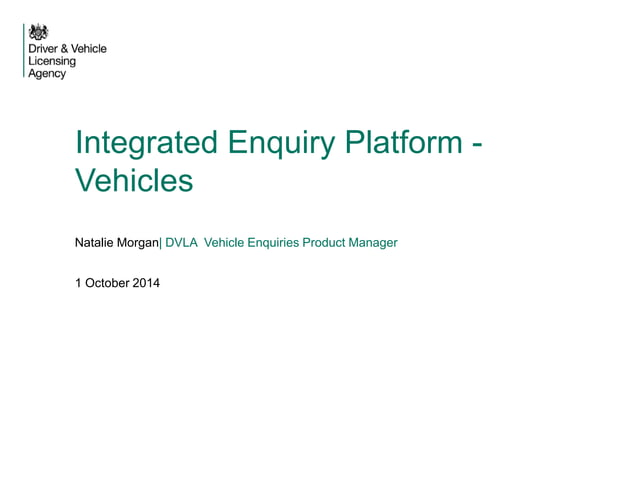 Driver & Vehicle
Licensing
Agency

Integrated Enquiry Platform - Vehicles

Natalie Morgan| DVLA Vehicle Enquiries Product Manager

1 October 2014